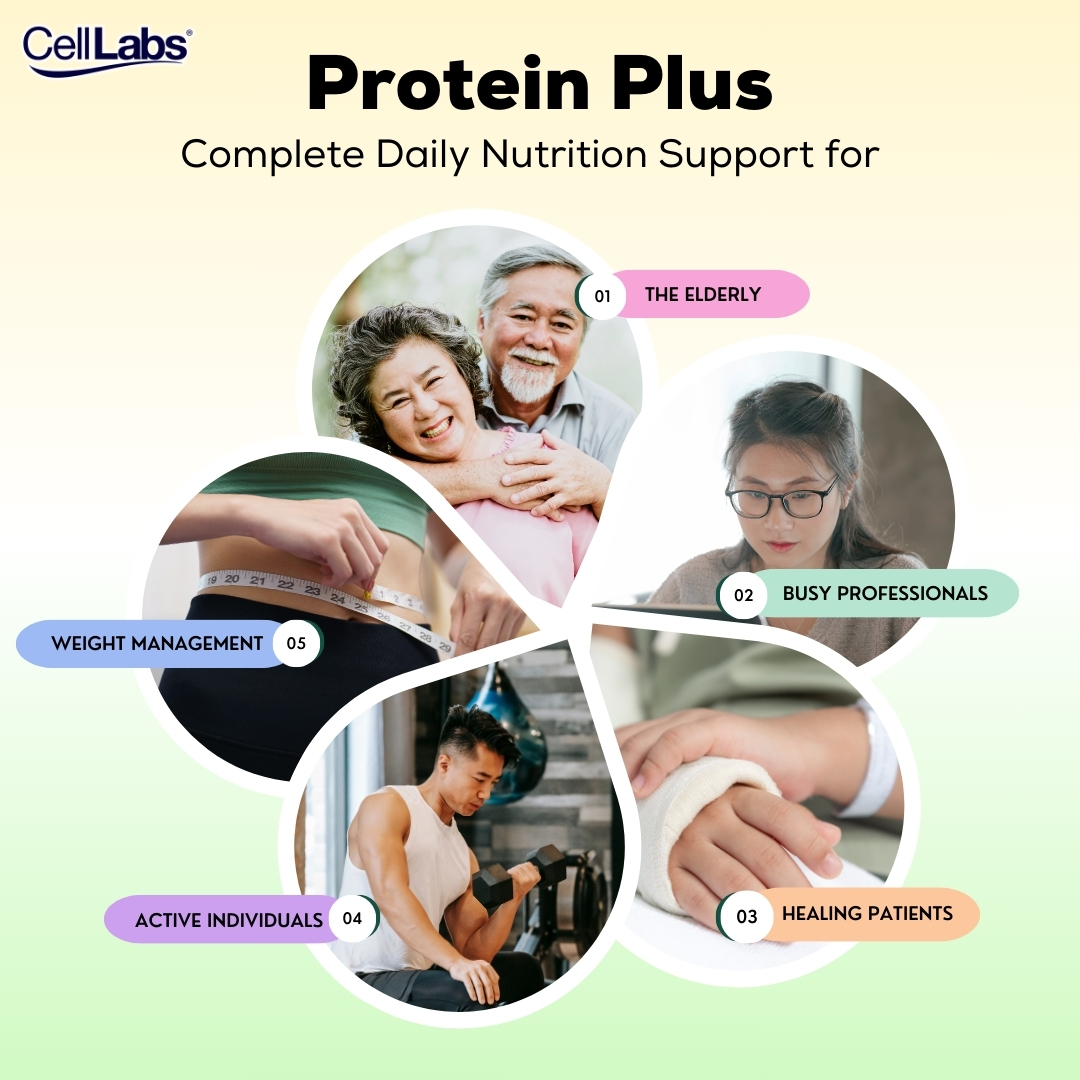 CellLabs®

Protein Plus

Complete Daily Nutrition Support for

01 THE ELDERLY

02 BUSY PROFESSIONALS

03 HEALING PATIENTS

04 ACTIVE INDIVIDUALS

05 WEIGHT MANAGEMENT

19 20 21 22 23 24 25 26 27 28 29